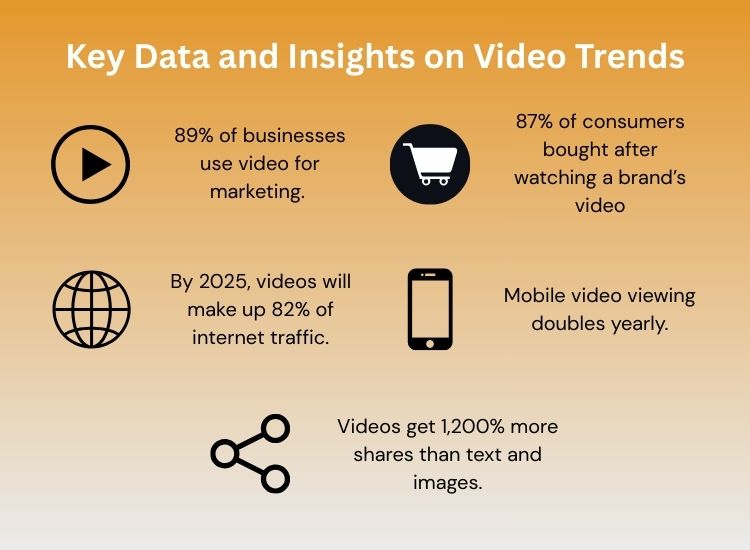 Key Data and Insights on Video Trends

89% of businesses use video for marketing.

87% of consumers bought after watching a brand's video

By 2025, videos will make up 82% of internet traffic.

Mobile video viewing doubles yearly.

Videos get 1,200% more shares than text and images.